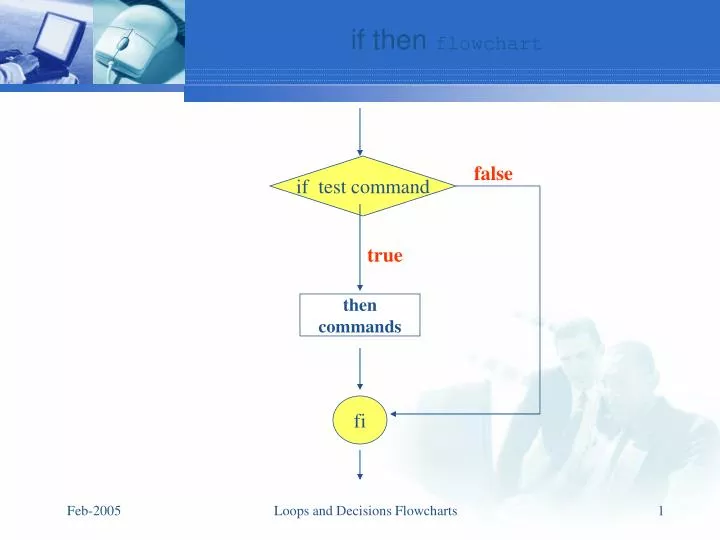 if then flowchart

if test command

false

true

then commands

fi

Feb-2005

Loops and Decisions Flowcharts

1